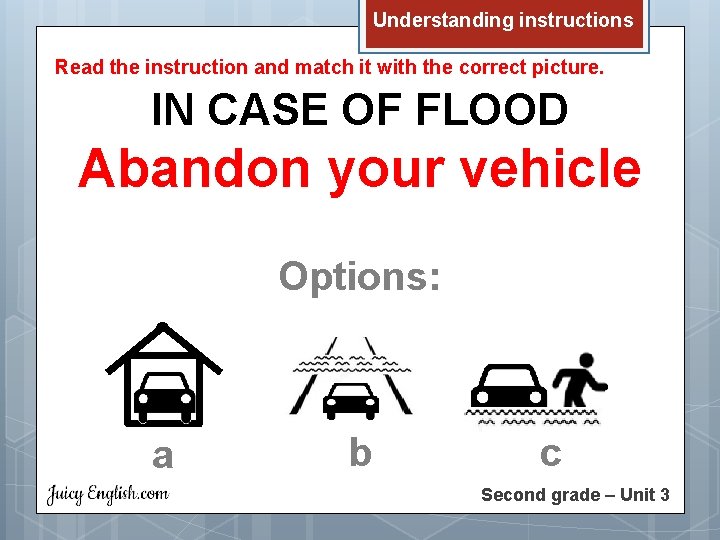 Understanding instructions

Read the instruction and match it with the correct picture.

IN CASE OF FLOOD

Abandon your vehicle

Options:

a

b

c

Juicy English.com

Second grade – Unit 3